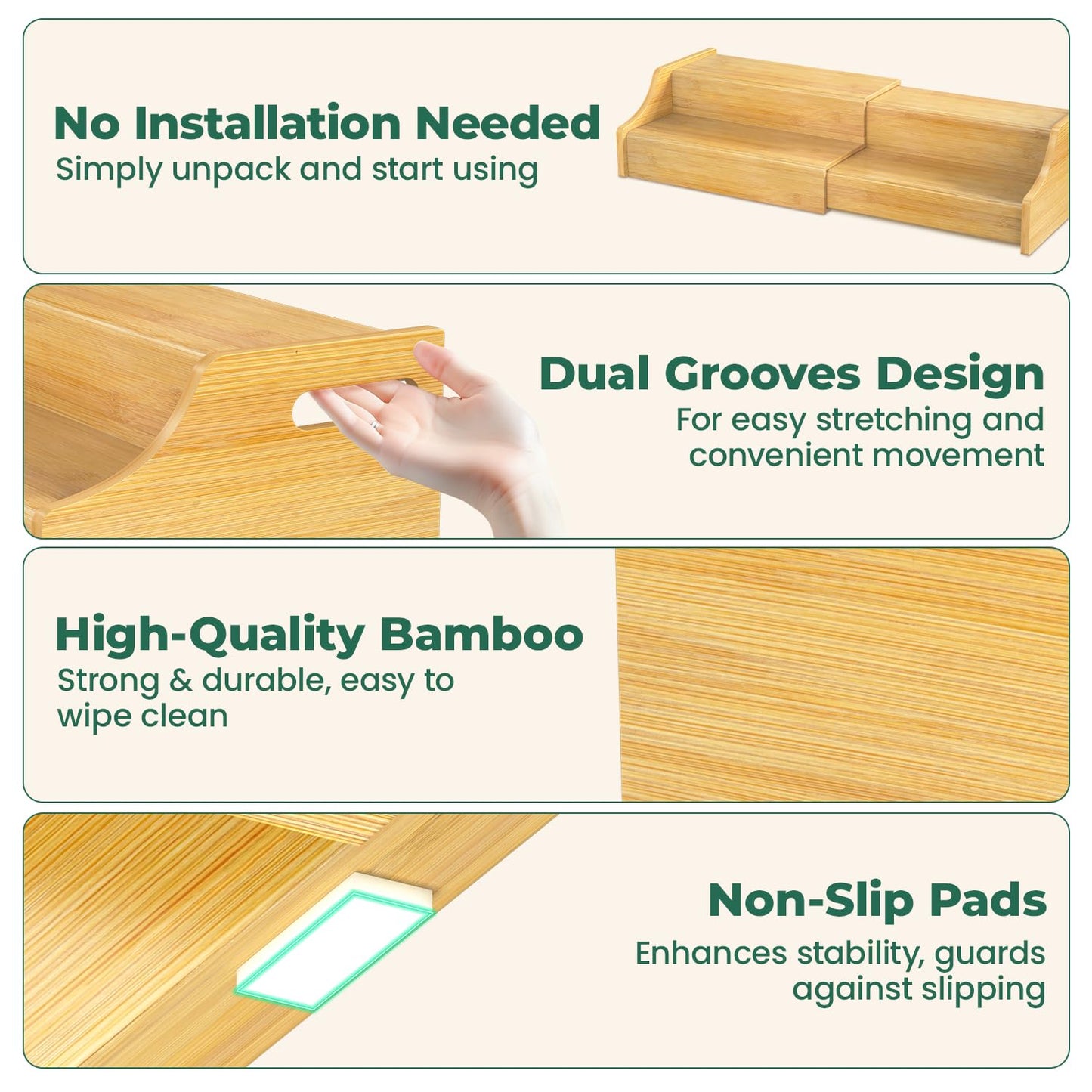 No Installation Needed
Simply unpack and start using

Dual Grooves Design
For easy stretching and convenient movement

High-Quality Bamboo
Strong & durable, easy to wipe clean

Non-Slip Pads
Enhances stability, guards against slipping